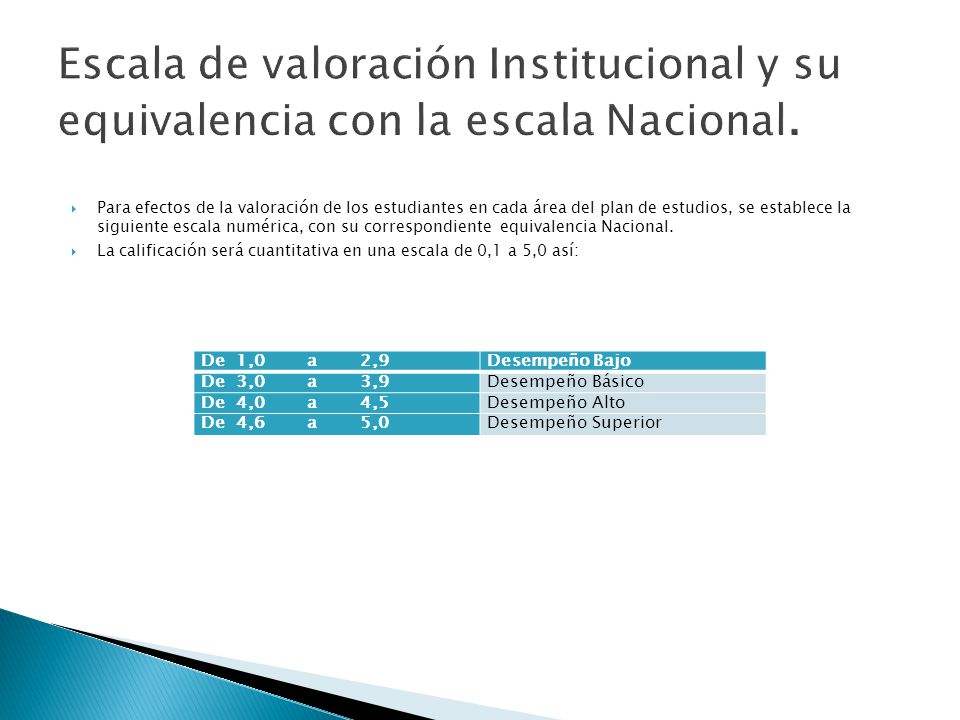 Escala de valoración Institucional y su equivalencia con la escala Nacional.

Para efectos de la valoración de los estudiantes en cada área del plan de estudios, se establece la siguiente escala numérica, con su correspondiente equivalencia Nacional.

La calificación será cuantitativa en una escala de 0,1 a 5,0 así:

| De 1,0 a 2,9 | Desempeño Bajo |
|---|---|
| De 3,0 a 3,9 | Desempeño Básico |
| De 4,0 a 4,5 | Desempeño Alto |
| De 4,6 a 5,0 | Desempeño Superior |